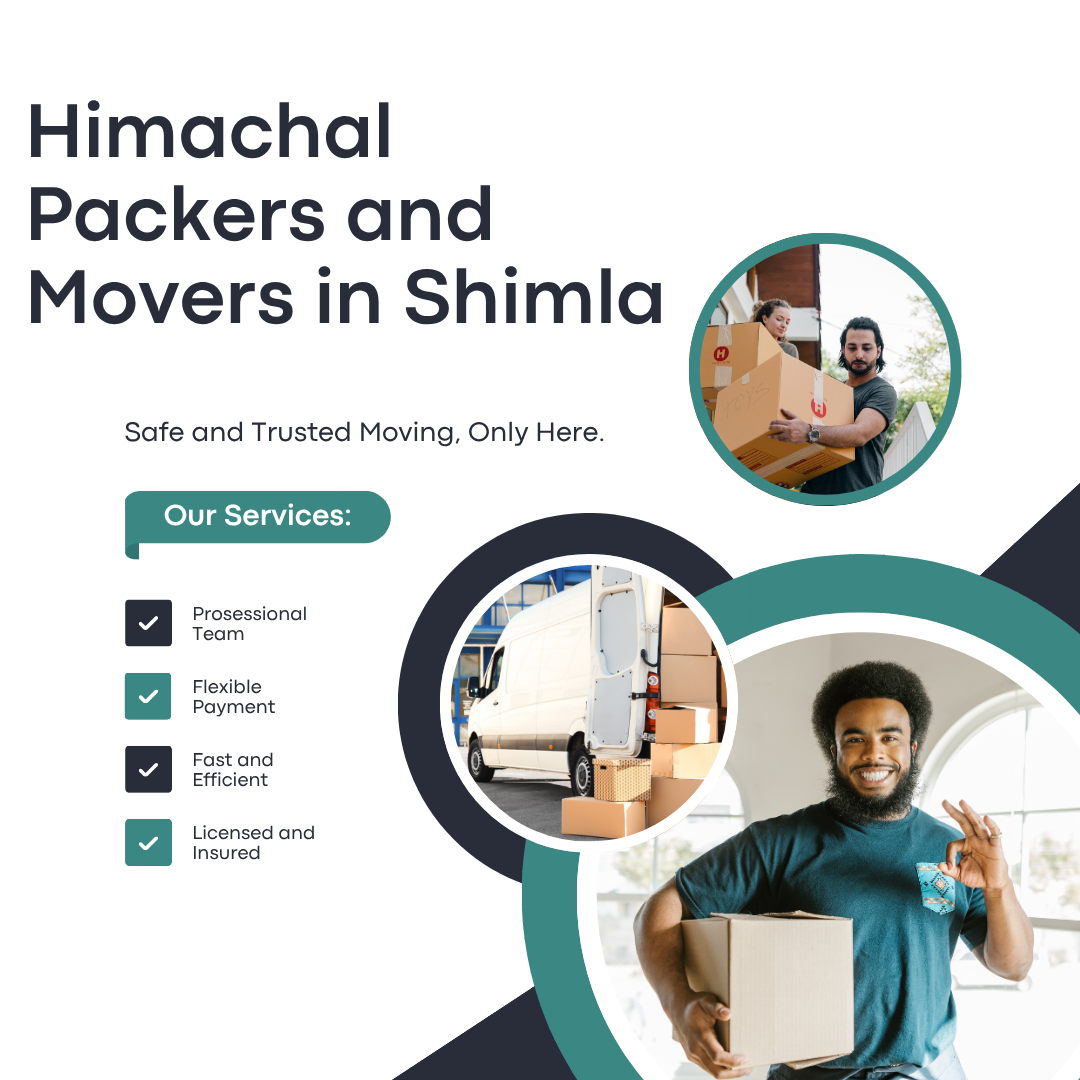 Himachal Packers and Movers in Shimla

Safe and Trusted Moving, Only Here.

Our Services:

Prosessional Team

Flexible Payment

Fast and Efficient

Licensed and Insured